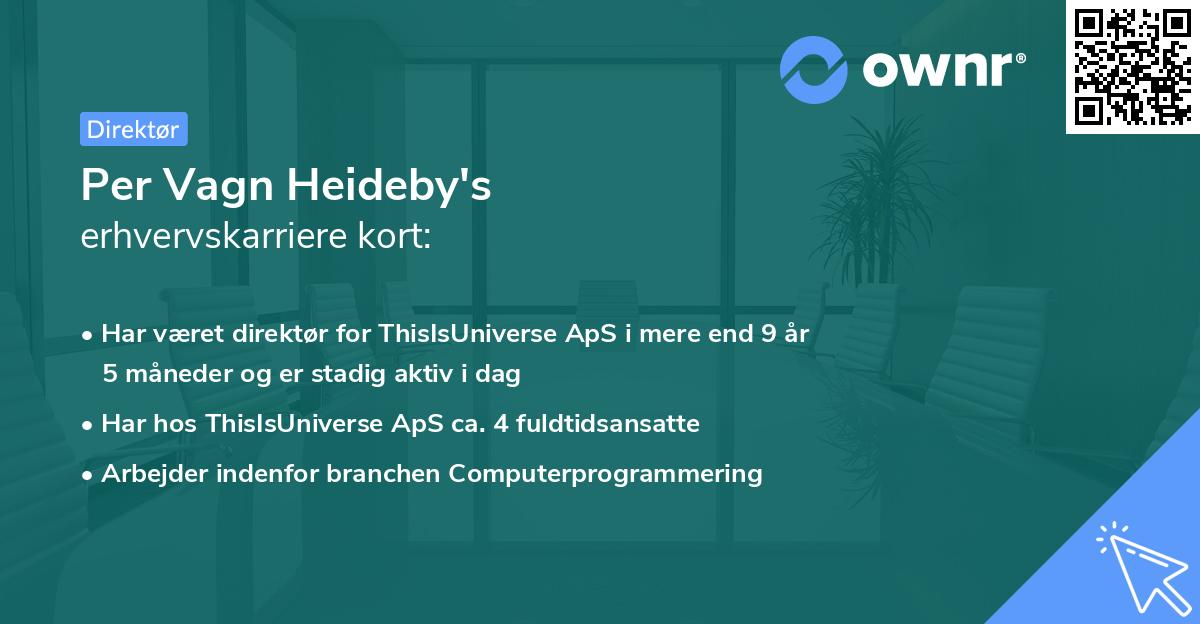 ownr®

Direktør

Per Vagn Heideby's
erhvervskarriere kort:

• Har været direktør for ThisIsUniverse ApS i mere end 9 år 5 måneder og er stadig aktiv i dag
• Har hos ThisIsUniverse ApS ca. 4 fuldtidsansatte
• Arbejder indenfor branchen Computerprogrammering